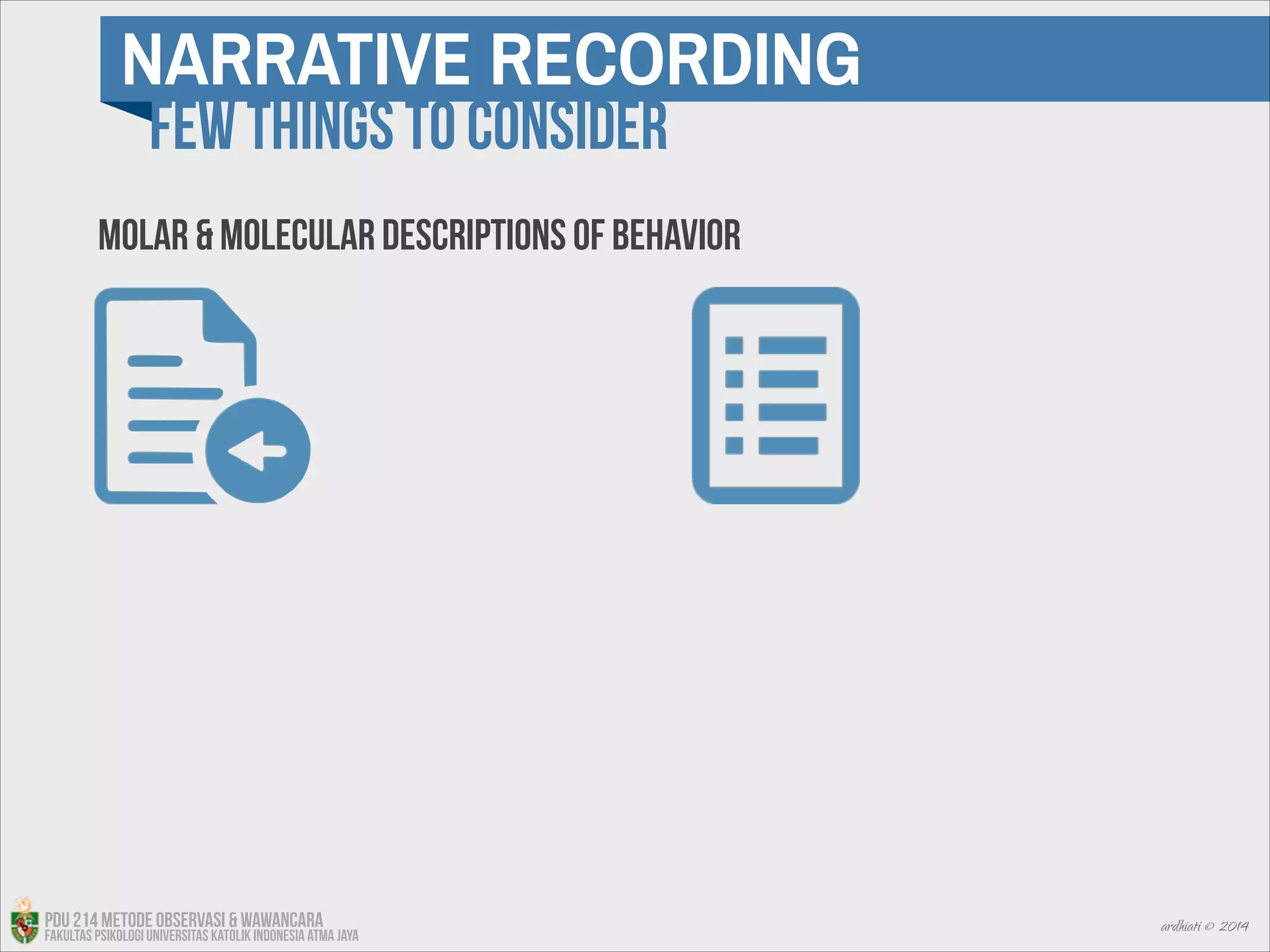 NARRATIVE RECORDING

FEW THINGS TO CONSIDER

MOLAR & MOLECULAR DESCRIPTIONS OF BEHAVIOR

PDU 214 METODE OBSERVASI & WAWANCARA
FAKULTAS PSIKOLOGI UNIVERSITAS KATOLIK INDONESIA ATMA JAYA

ardhiati © 2014